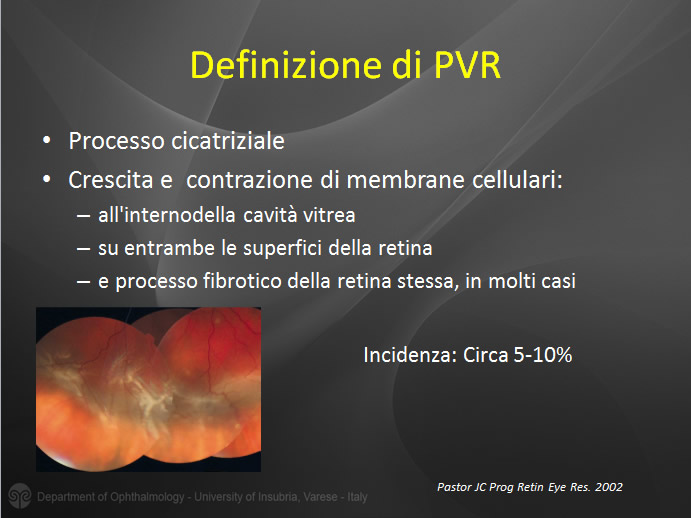 Definizione di PVR

• Processo cicatriziale
• Crescita e contrazione di membrane cellulari:
– all'internodella cavità vitrea
– su entrambe le superfici della retina
– e processo fibrotico della retina stessa, in molti casi

Incidenza: Circa 5-10%

Pastor JC Prog Retin Eye Res. 2002

Department of Ophthalmology - University of Insubria, Varese - Italy